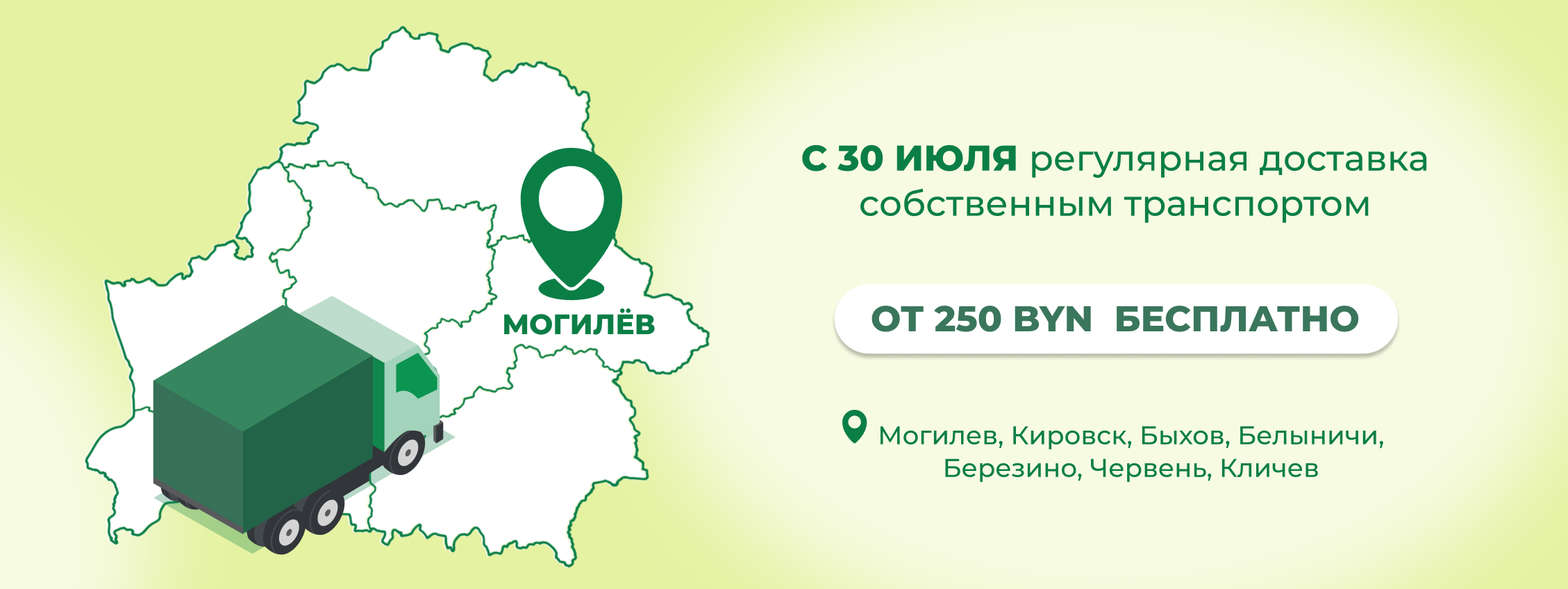 МОГИЛЁВ

С 30 ИЮЛЯ регулярная доставка собственным транспортом

ОТ 250 BYN БЕСПЛАТНО

Могилев, Кировск, Быхов, Белыничи, Березино, Червень, Кличев